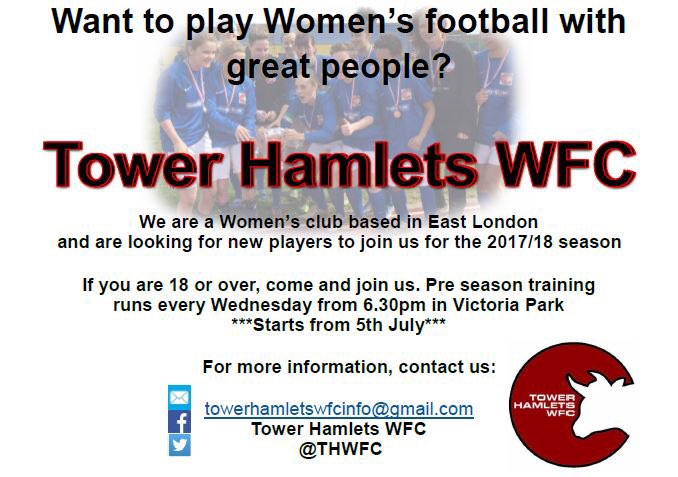 Want to play Women's football with great people?

Tower Hamlets WFC

We are a Women's club based in East London and are looking for new players to join us for the 2017/18 season

If you are 18 or over, come and join us. Pre season training runs every Wednesday from 6.30pm in Victoria Park ***Starts from 5th July***

For more information, contact us:

towerhamletswfcinfo@gmail.com
Tower Hamlets WFC
@THWFC

TOWER HAMLETS WFC